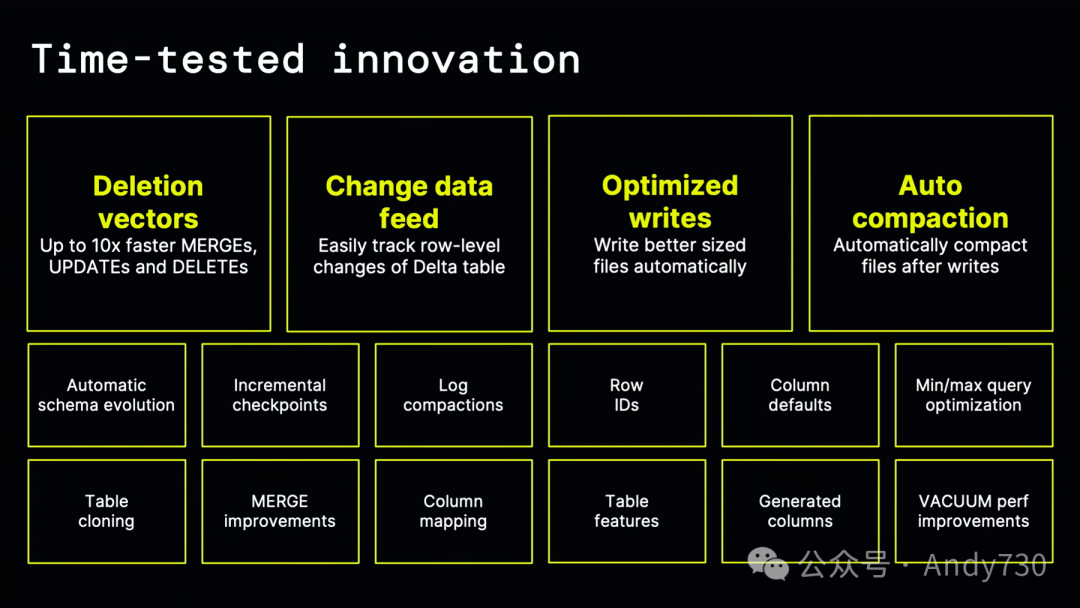 Time-tested innovation

Deletion vectors
Up to 10x faster MERGEs, UPDATEs and DELETEs

Change data feed
Easily track row-level changes of Delta table

Optimized writes
Write better sized files automatically

Auto compaction
Automatically compact files after writes

Automatic schema evolution

Incremental checkpoints

Log compactions

Row IDs

Column defaults

Min/max query optimization

Table cloning

MERGE improvements

Column mapping

Table features

Generated columns

VACUUM perf improvements

公众号 · Andy730